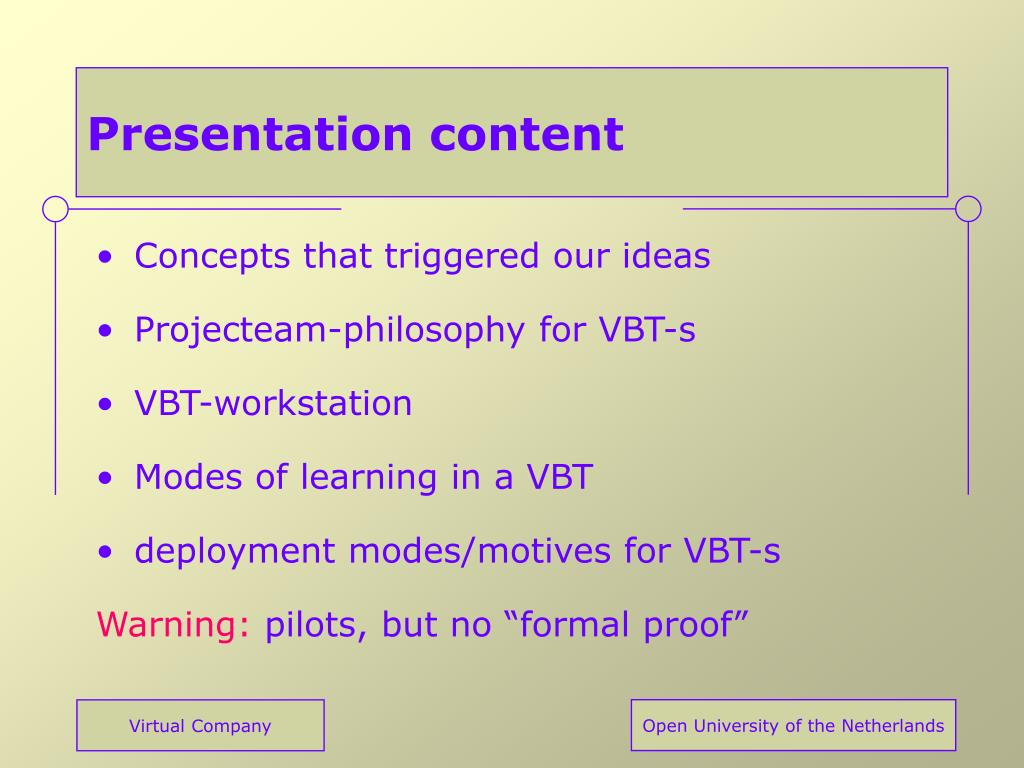 Presentation content

• Concepts that triggered our ideas
• Projecteam-philosophy for VBT-s
• VBT-workstation
• Modes of learning in a VBT
• deployment modes/motives for VBT-s

Warning: pilots, but no “formal proof”

Virtual Company

Open University of the Netherlands